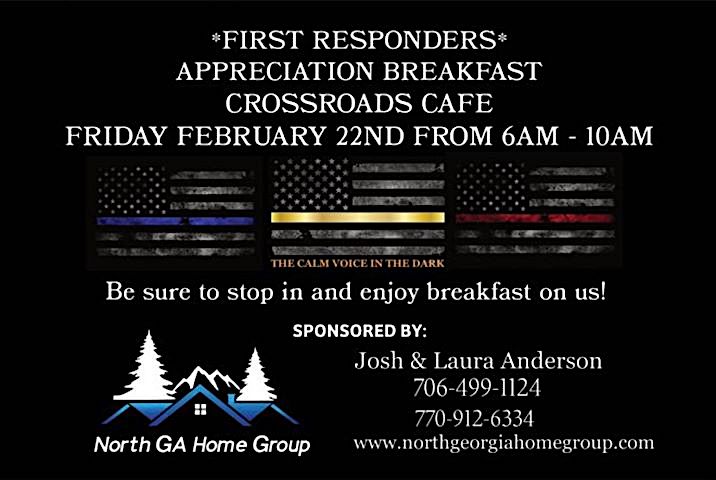 *FIRST RESPONDERS*
APPRECIATION BREAKFAST
CROSSROADS CAFE
FRIDAY FEBRUARY 22ND FROM 6AM - 10AM

THE CALM VOICE IN THE DARK

Be sure to stop in and enjoy breakfast on us!

SPONSORED BY:

North GA Home Group

Josh & Laura Anderson
706-499-1124
770-912-6334
www.northgeorgiahomegroup.com